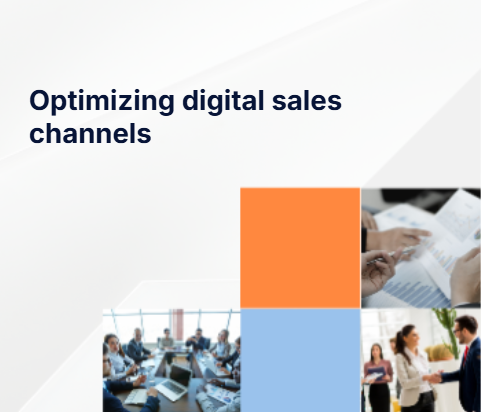 Optimizing digital sales channels